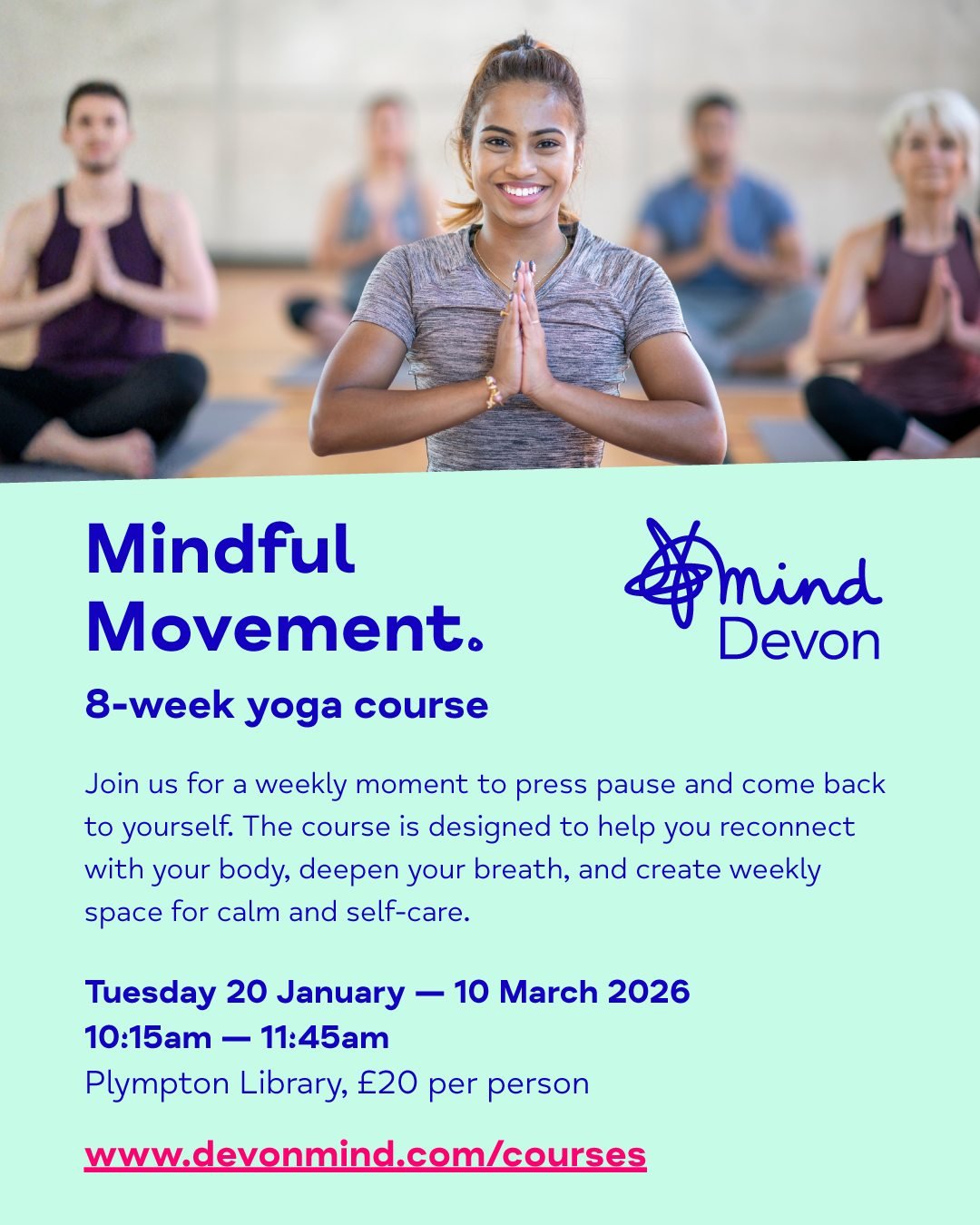 Mindful Movement.

mind Devon

8-week yoga course

Join us for a weekly moment to press pause and come back to yourself. The course is designed to help you reconnect with your body, deepen your breath, and create weekly space for calm and self-care.

Tuesday 20 January — 10 March 2026
10:15am — 11:45am
Plympton Library, £20 per person

www.devonmind.com/courses